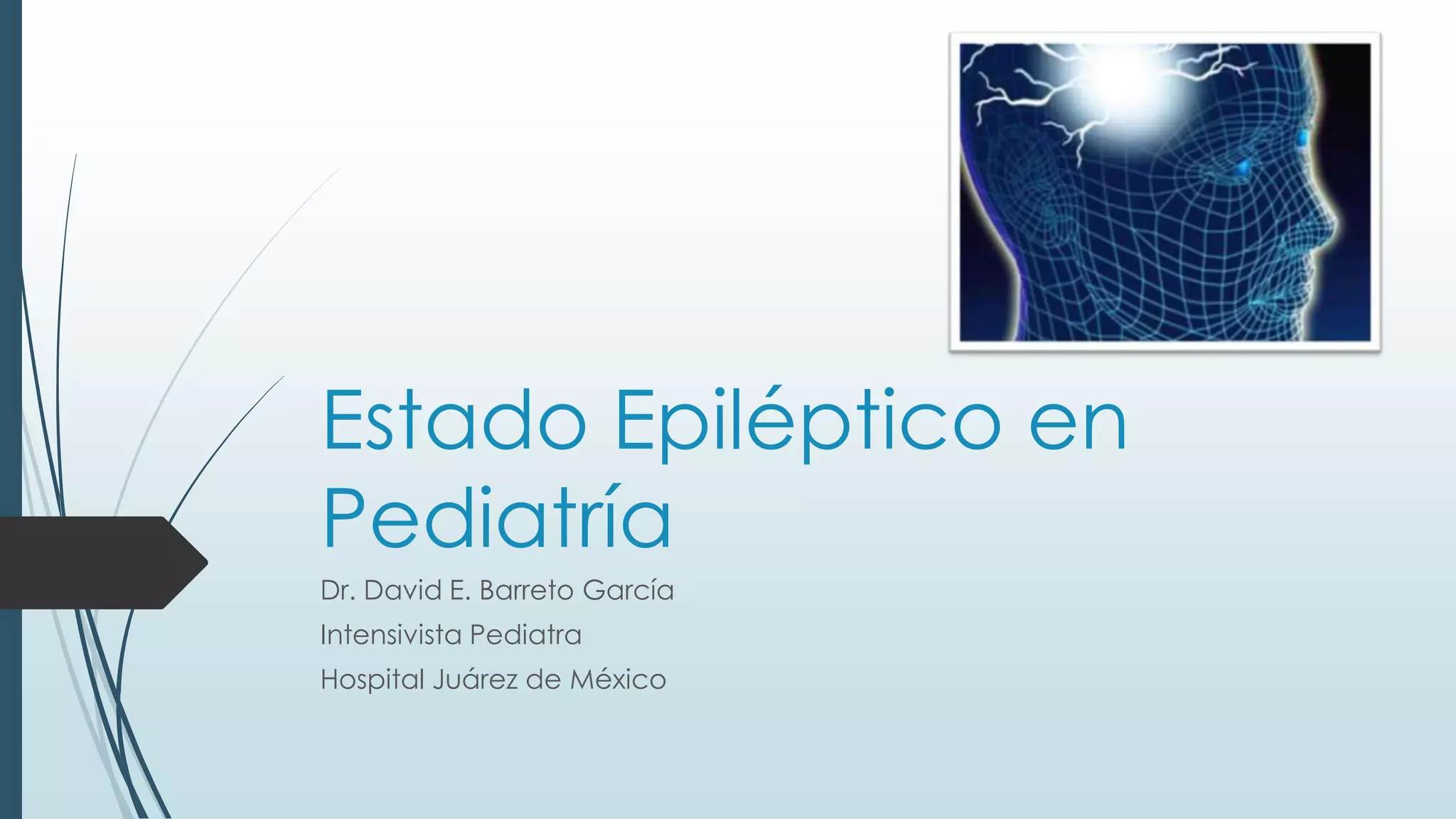 Estado Epiléptico en Pediatría

Dr. David E. Barreto García
Intensivista Pediatra
Hospital Juárez de México